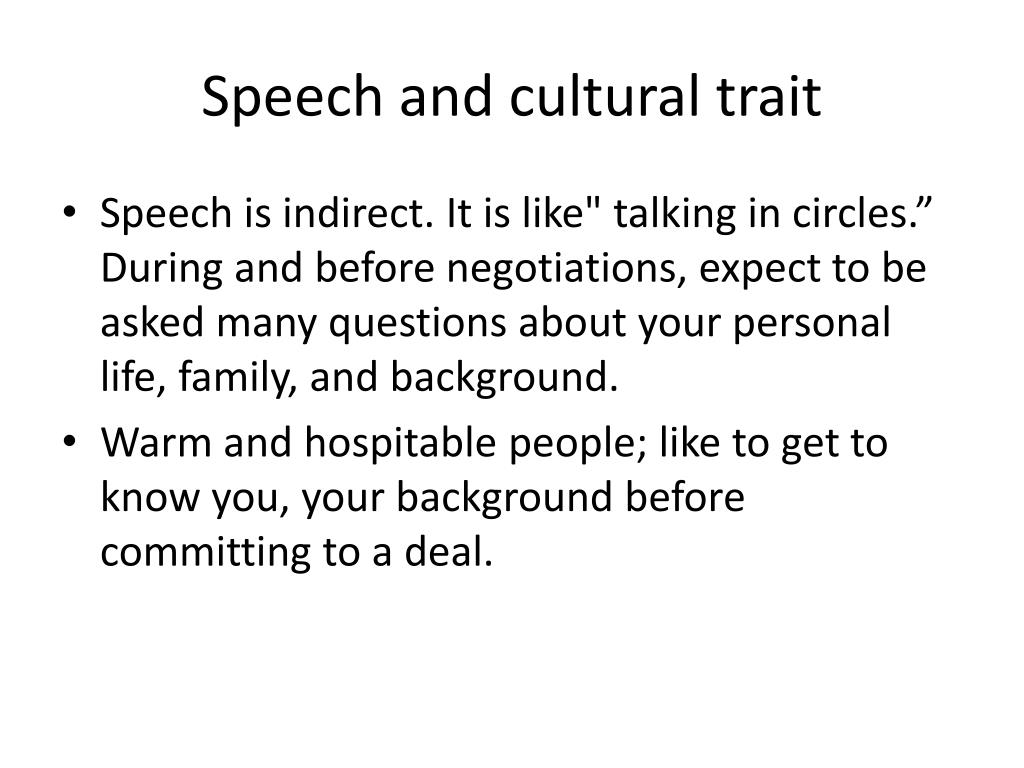 Speech and cultural trait

• Speech is indirect. It is like" talking in circles.” During and before negotiations, expect to be asked many questions about your personal life, family, and background.

• Warm and hospitable people; like to get to know you, your background before committing to a deal.